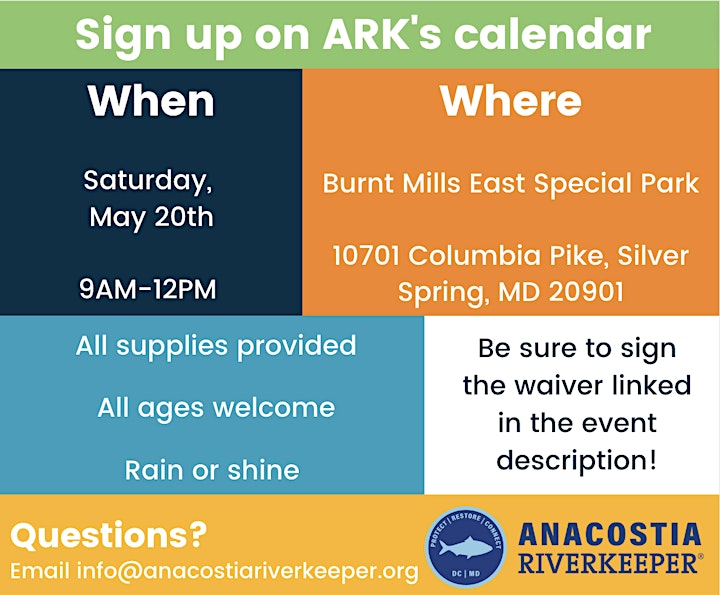 Sign up on ARK's calendar

When

Saturday, May 20th

9AM-12PM

Where

Burnt Mills East Special Park

10701 Columbia Pike, Silver Spring, MD 20901

All supplies provided

All ages welcome

Rain or shine

Be sure to sign the waiver linked in the event description!

Questions?

Email info@anacostiariverkeeper.org

PROTECT | RESTORE | CONNECT

DC | MD

ANACOSTIA RIVERKEEPER®